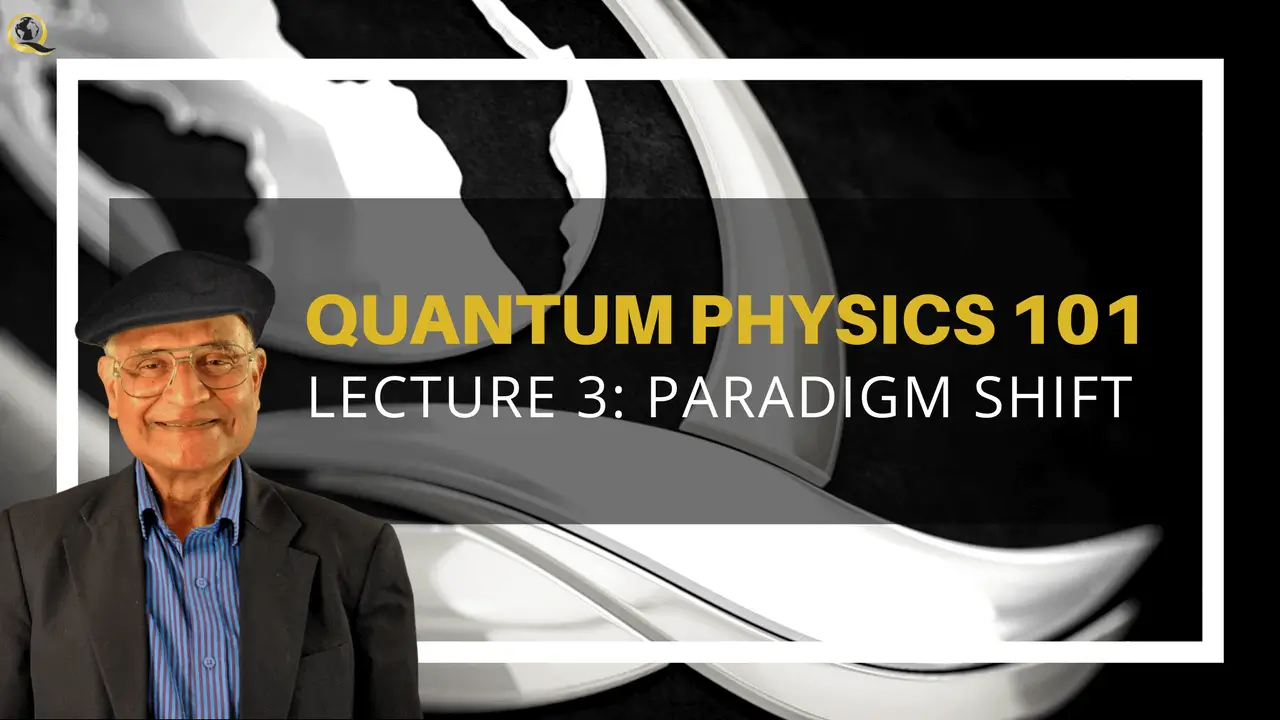 QUANTUM PHYSICS 101
LECTURE 3: PARADIGM SHIFT